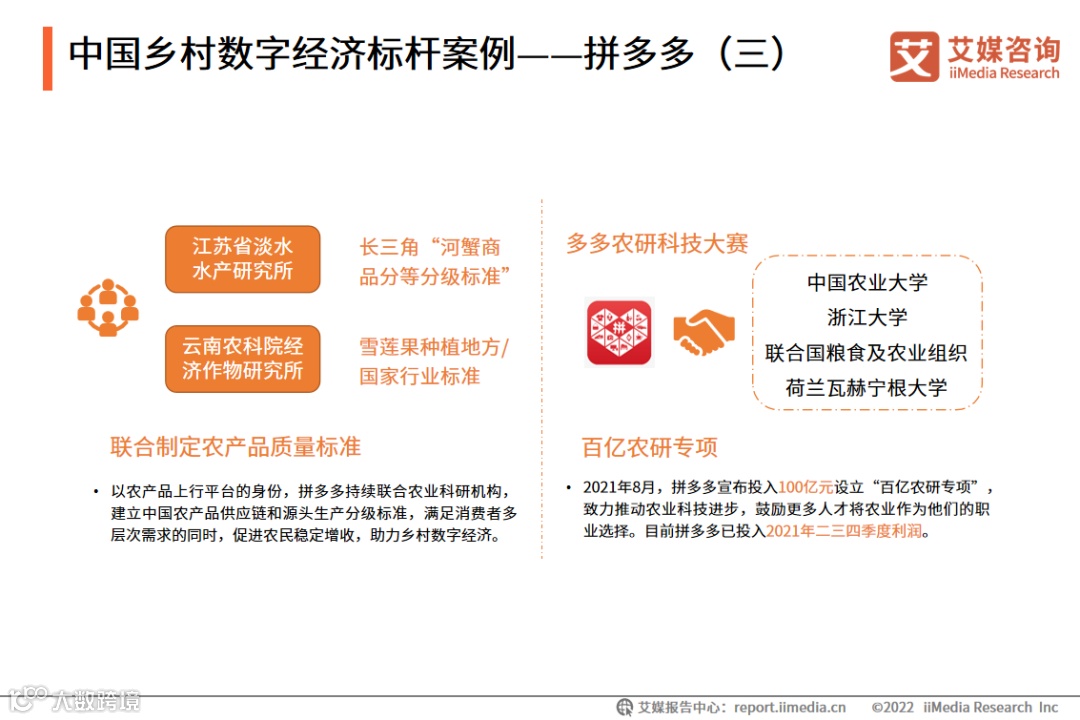 中国乡村数字经济标杆案例——拼多多（三）

艾媒咨询
iiMedia Research

江苏省淡水水产研究所

长三角“河蟹商品分等分级标准”

云南农科院经济作物研究所

雪莲果种植地方/国家行业标准

联合制定农产品质量标准

• 以农产品上行平台的身份，拼多多持续联合农业科研机构，建立中国农产品供应链和源头生产分级标准，满足消费者多层次需求的同时，促进农民稳定增收，助力乡村数字经济。

多多农研科技大赛

中国农业大学
浙江大学
联合国粮食及农业组织
荷兰瓦赫宁根大学

百亿农研专项

• 2021年8月，拼多多宣布投入100亿元设立“百亿农研专项”，致力推动农业科技进步，鼓励更多人才将农业作为他们的职业选择。目前拼多多已投入2021年二三四季度利润。

大数跨境

艾媒报告中心：report.iimedia.cn ©2022 iiMedia Research Inc